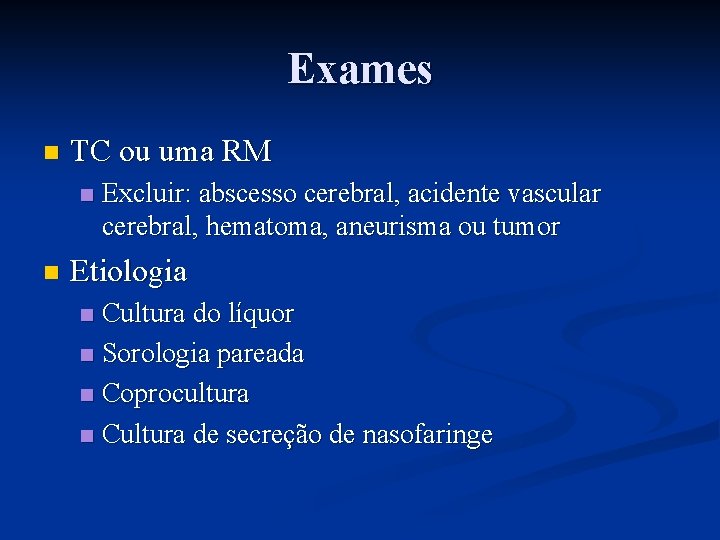 Exames

TC ou uma RM

Excluir: abscesso cerebral, acidente vascular cerebral, hematoma, aneurisma ou tumor

Etiologia

Cultura do líquor

Sorologia pareada

Coprocultura

Cultura de secreção de nasofaringe